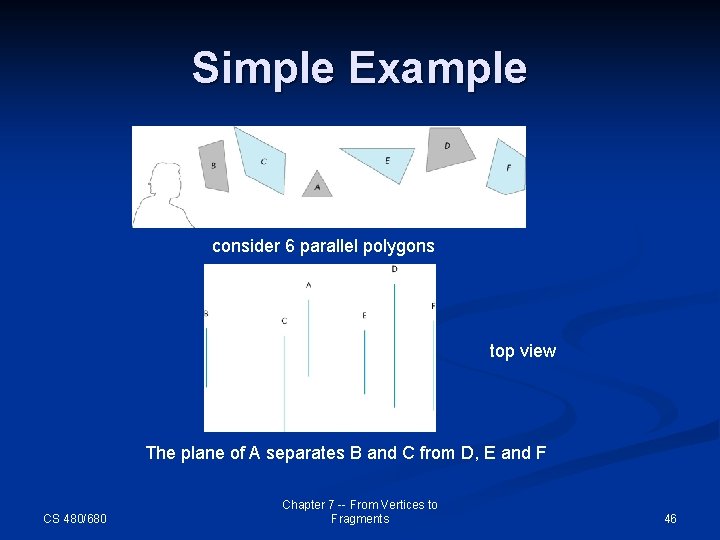 Simple Example

B C A E D F

consider 6 parallel polygons

B C A E D F

top view

The plane of A separates B and C from D, E and F

CS 480/680

Chapter 7 -- From Vertices to Fragments

46